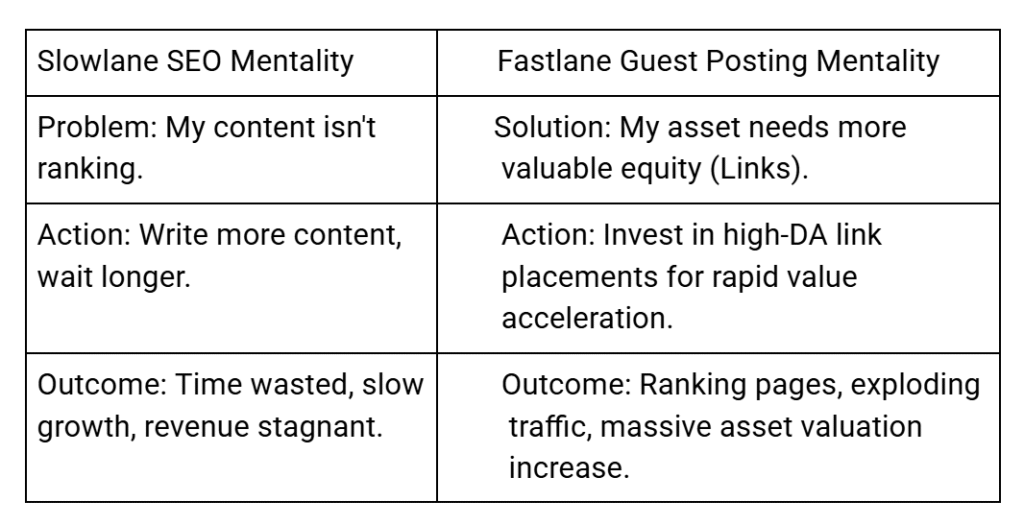 | Slowlane SEO Mentality | Fastlane Guest Posting Mentality |
|---|---|
| Problem: My content isn't ranking. | Solution: My asset needs more valuable equity (Links). |
| Action: Write more content, wait longer. | Action: Invest in high-DA link placements for rapid value acceleration. |
| Outcome: Time wasted, slow growth, revenue stagnant. | Outcome: Ranking pages, exploding traffic, massive asset valuation increase. |